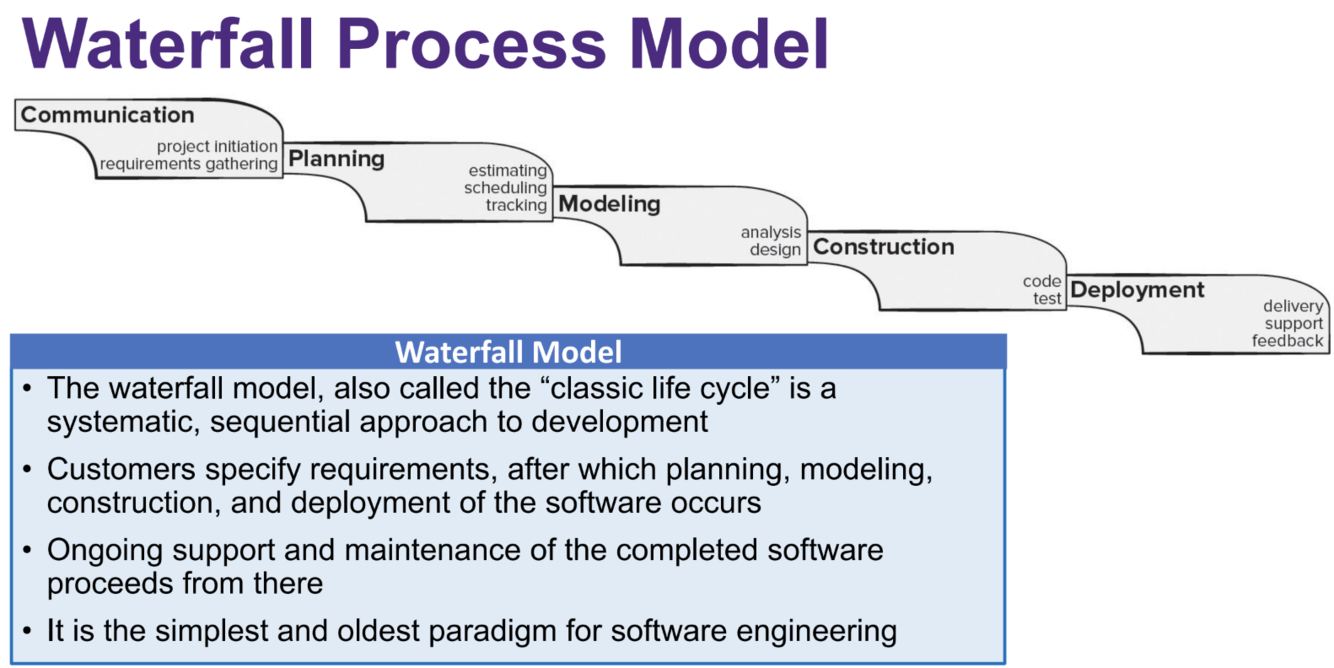 Waterfall Process Model

Communication
project initiation
requirements gathering

Planning
estimating
scheduling
tracking

Modeling
analysis
design

Construction
code
test

Deployment
delivery
support
feedback

Waterfall Model

• The waterfall model, also called the “classic life cycle” is a systematic, sequential approach to development

• Customers specify requirements, after which planning, modeling, construction, and deployment of the software occurs

• Ongoing support and maintenance of the completed software proceeds from there

• It is the simplest and oldest paradigm for software engineering